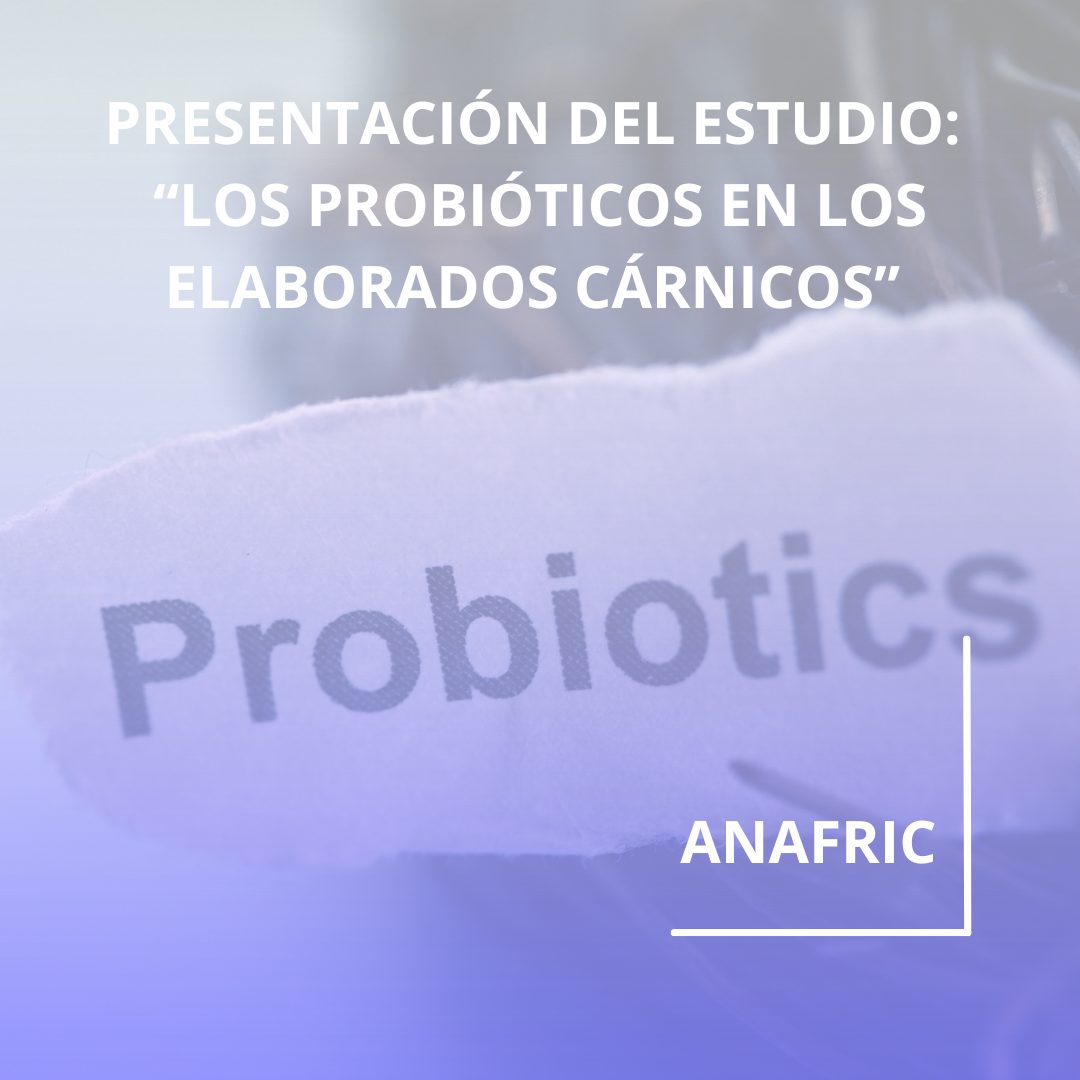 PRESENTACIÓN DEL ESTUDIO: “LOS PROBIÓTICOS EN LOS ELABORADOS CÁRNICOS”

Probiotics

ANAFRIC